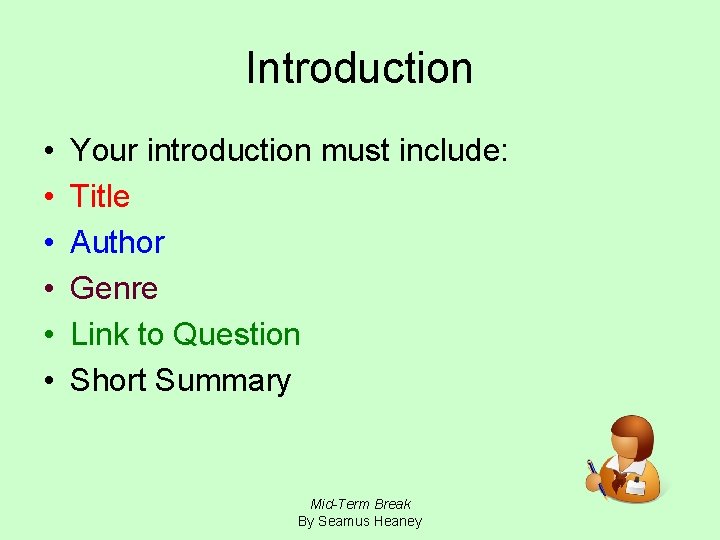 Introduction

• Your introduction must include:
• Title
• Author
• Genre
• Link to Question
• Short Summary

Mid-Term Break
By Seamus Heaney